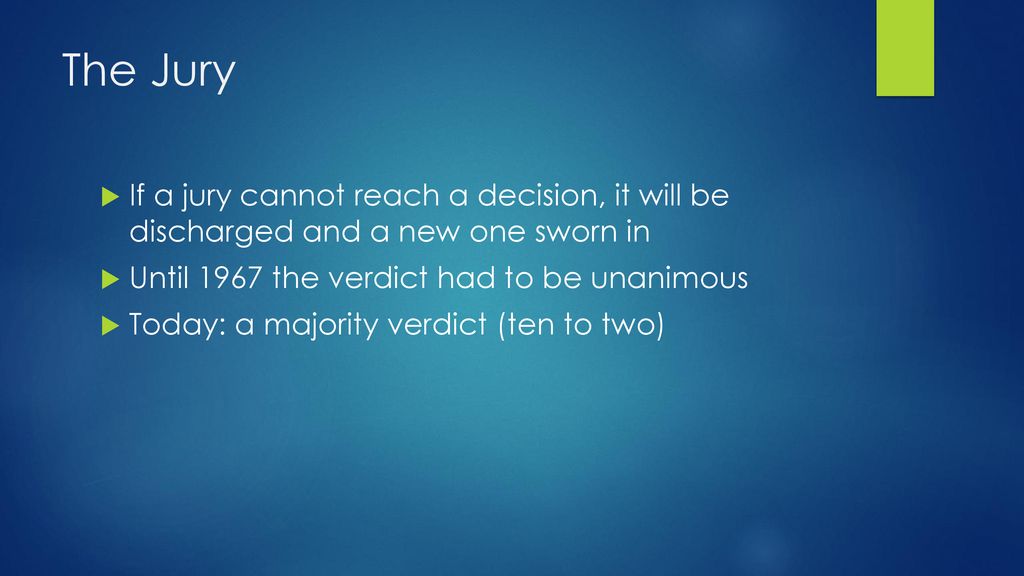 The Jury

If a jury cannot reach a decision, it will be discharged and a new one sworn in

Until 1967 the verdict had to be unanimous

Today: a majority verdict (ten to two)